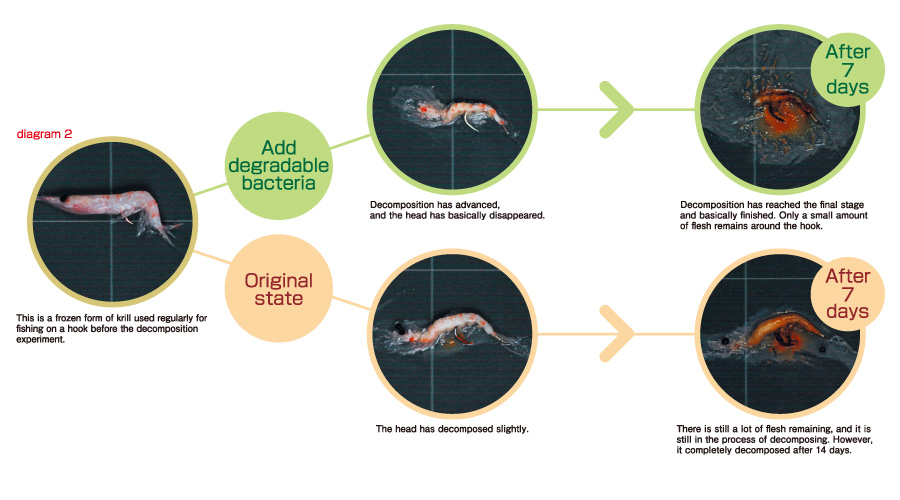 diagram 2

This is a frozen form of krill used regularly for fishing on a hook before the decomposition experiment.

Add degradable bacteria

Decomposition has advanced, and the head has basically disappeared.

After 7 days

Decomposition has reached the final stage and basically finished. Only a small amount of flesh remains around the hook.

Original state

The head has decomposed slightly.

After 7 days

There is still a lot of flesh remaining, and it is still in the process of decomposing. However, it completely decomposed after 14 days.